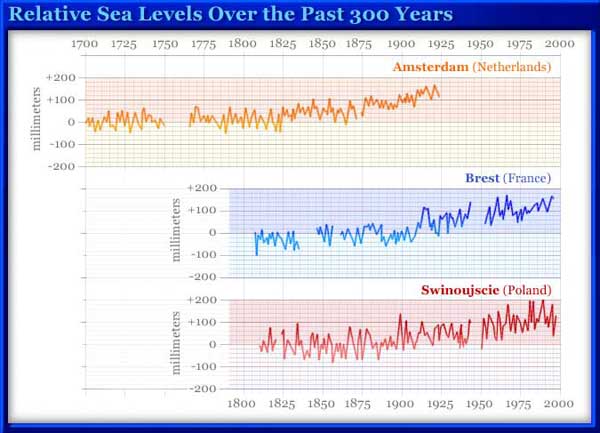 Relative Sea Levels Over the Past 300 Years

1700 1725 1750 1775 1800 1825 1850 1875 1900 1925 1950 1975 2000

Amsterdam (Netherlands)

millimeters
+200
+100
0
-100
-200

Brest (France)

millimeters
+200
+100
0
-100
-200

Swinoujscie (Poland)

millimeters
+200
+100
0
-100
-200

1800 1825 1850 1875 1900 1925 1950 1975 2000